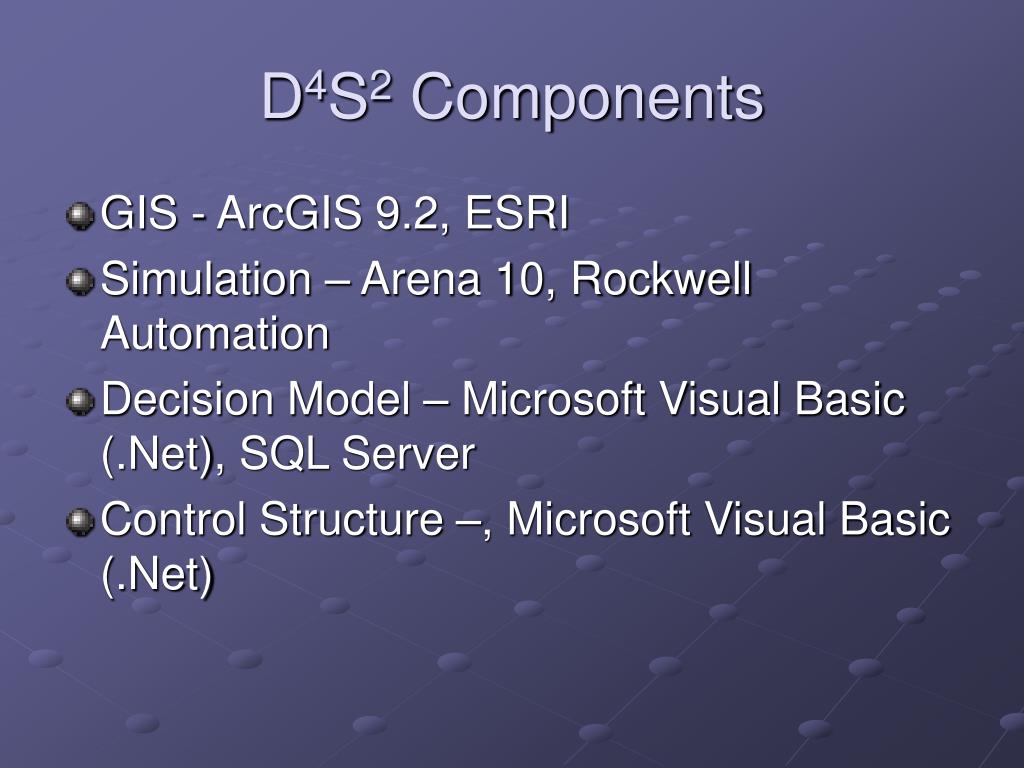 $D^4S^2$ Components

GIS - ArcGIS 9.2, ESRI

Simulation – Arena 10, Rockwell Automation

Decision Model – Microsoft Visual Basic (.Net), SQL Server

Control Structure –, Microsoft Visual Basic (.Net)